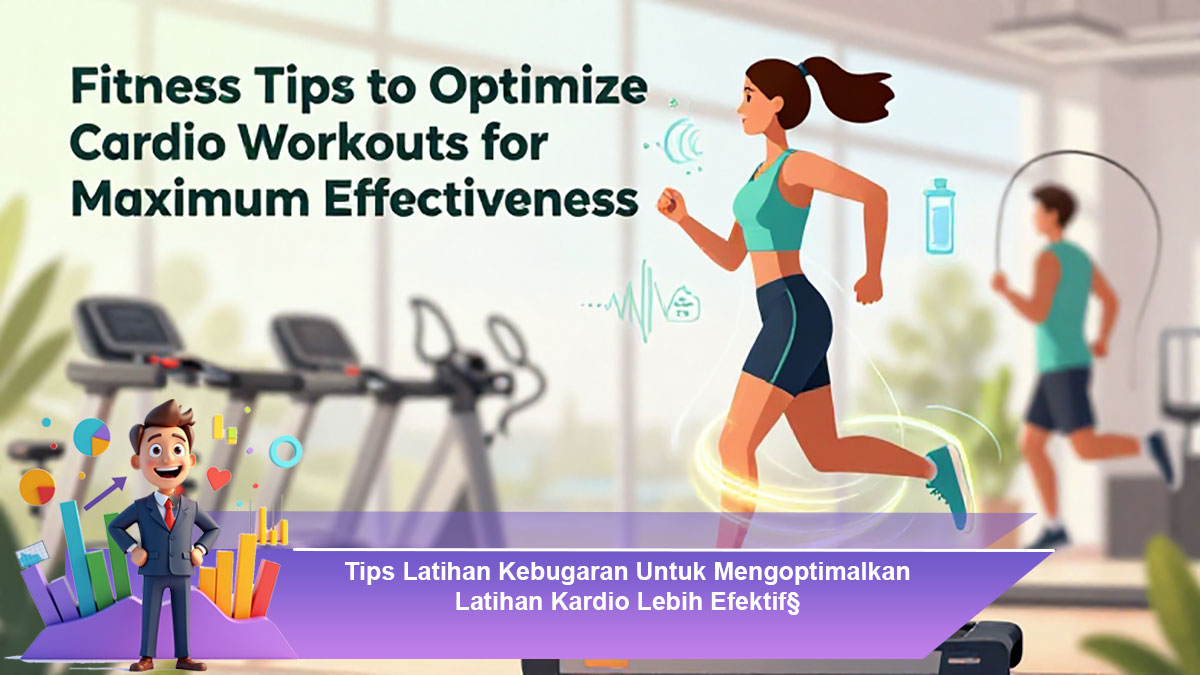 Fitness Tips to Optimize Cardio Workouts for Maximum Effectiveness

Tips Latihan Kebugaran Untuk Mengoptimalkan Latihan Kardio Lebih Efektif§